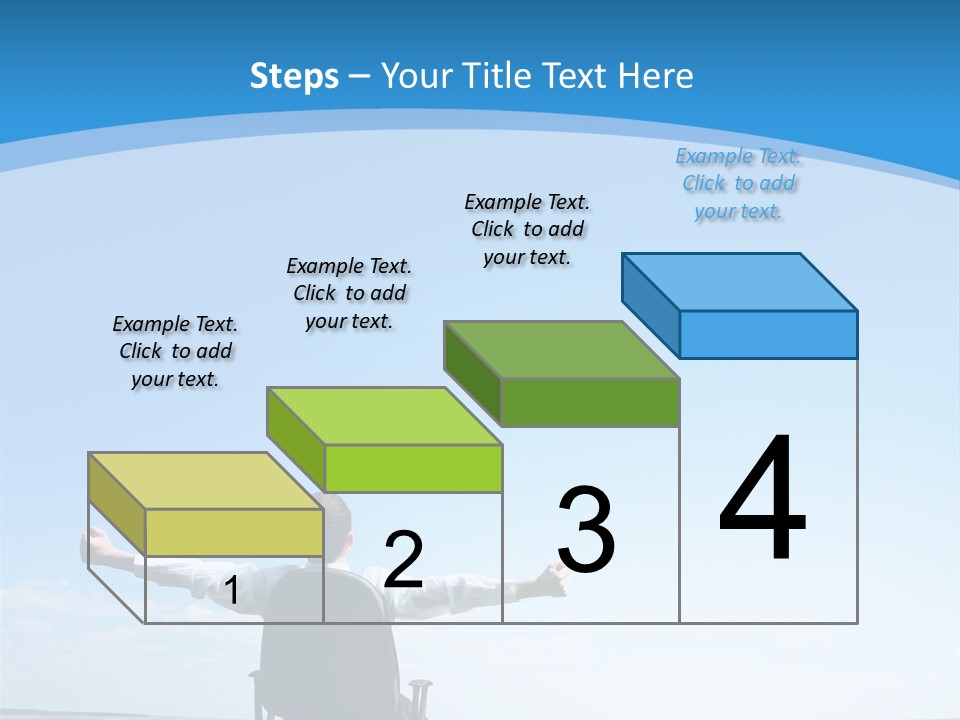 Steps – Your Title Text Here

Example Text. Click to add your text.

Example Text. Click to add your text.

Example Text. Click to add your text.

Example Text. Click to add your text.

1

2

3

4